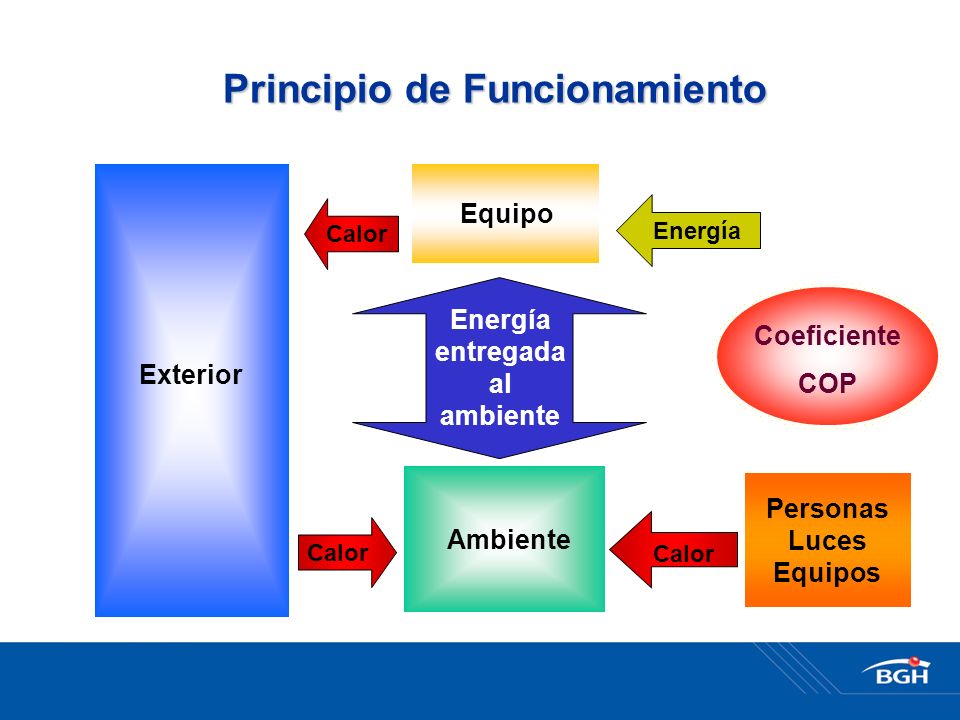 Principio de Funcionamiento

Exterior

Calor

Equipo

Energía

Energía entregada al ambiente

Coeficiente
COP

Calor

Ambiente

Calor

Personas
Luces
Equipos

BGH